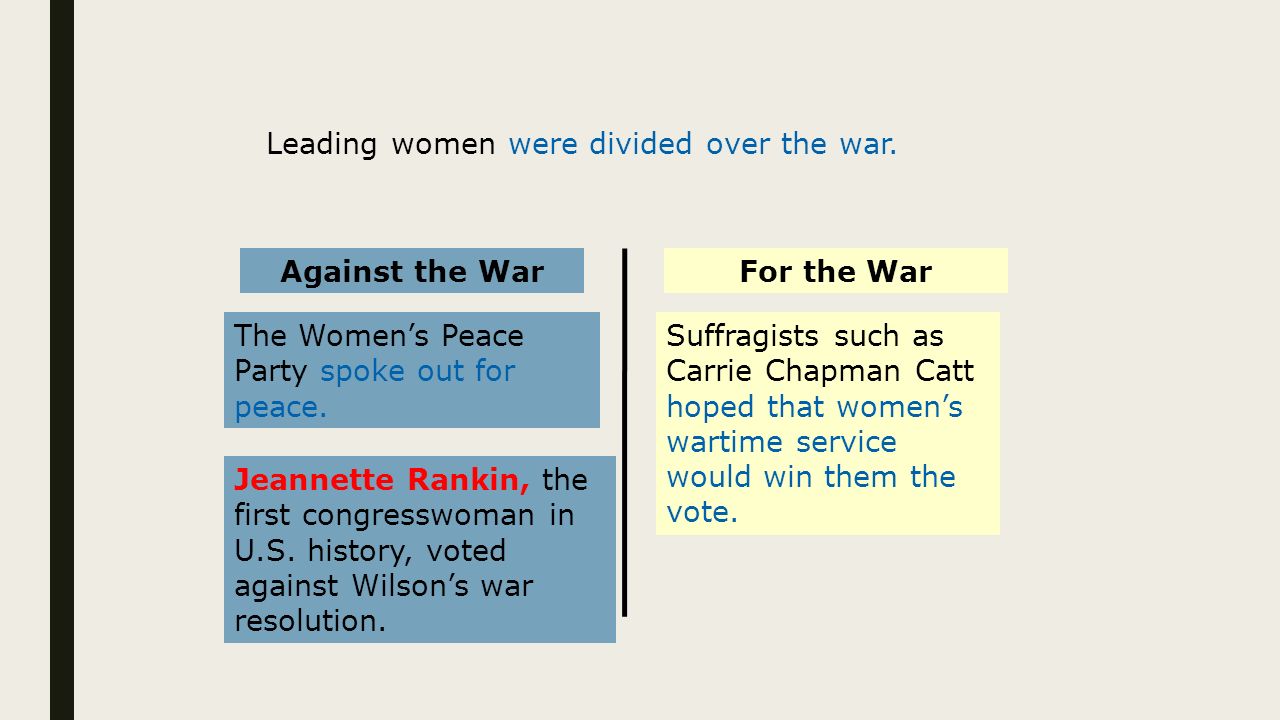 Leading women were divided over the war.

Against the War

The Women’s Peace Party spoke out for peace.

Jeannette Rankin, the first congresswoman in U.S. history, voted against Wilson’s war resolution.

For the War

Suffragists such as Carrie Chapman Catt hoped that women’s wartime service would win them the vote.